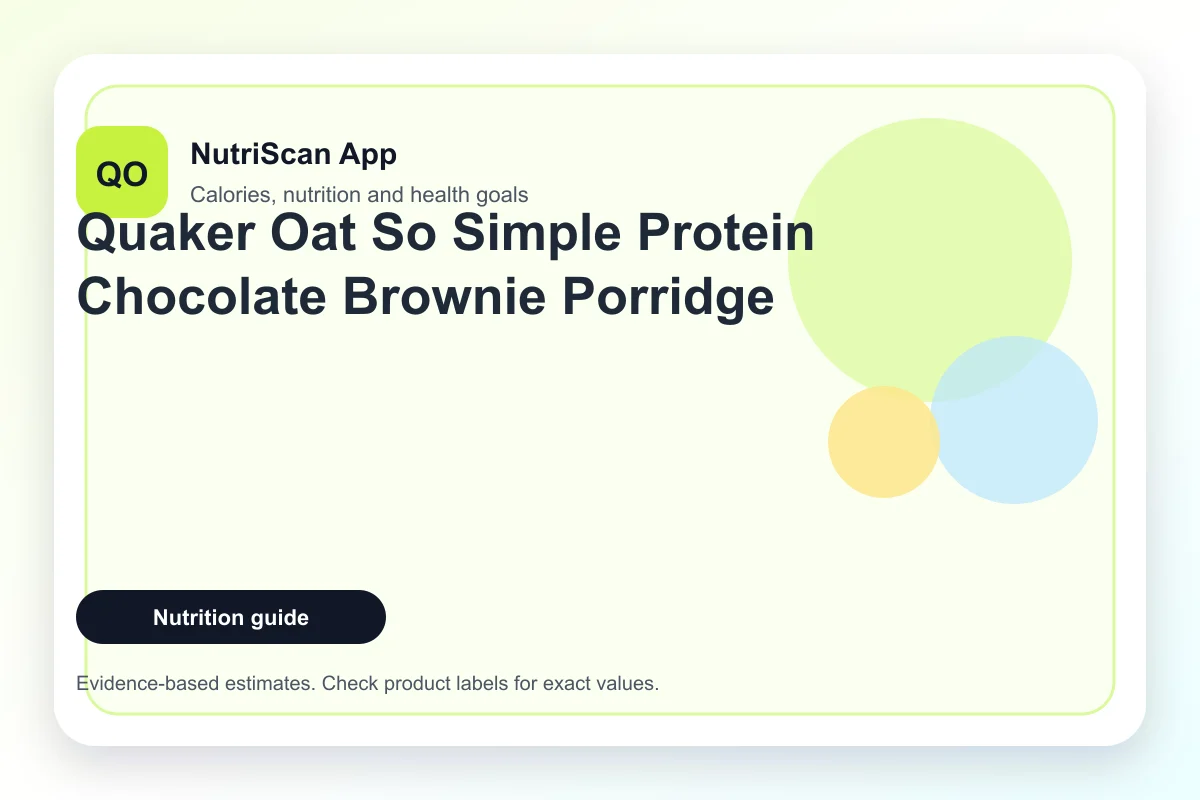 QO

NutriScan App

Calories, nutrition and health goals

Quaker Oat So Simple Protein Chocolate Brownie Porridge

Nutrition guide

Evidence-based estimates. Check product labels for exact values.